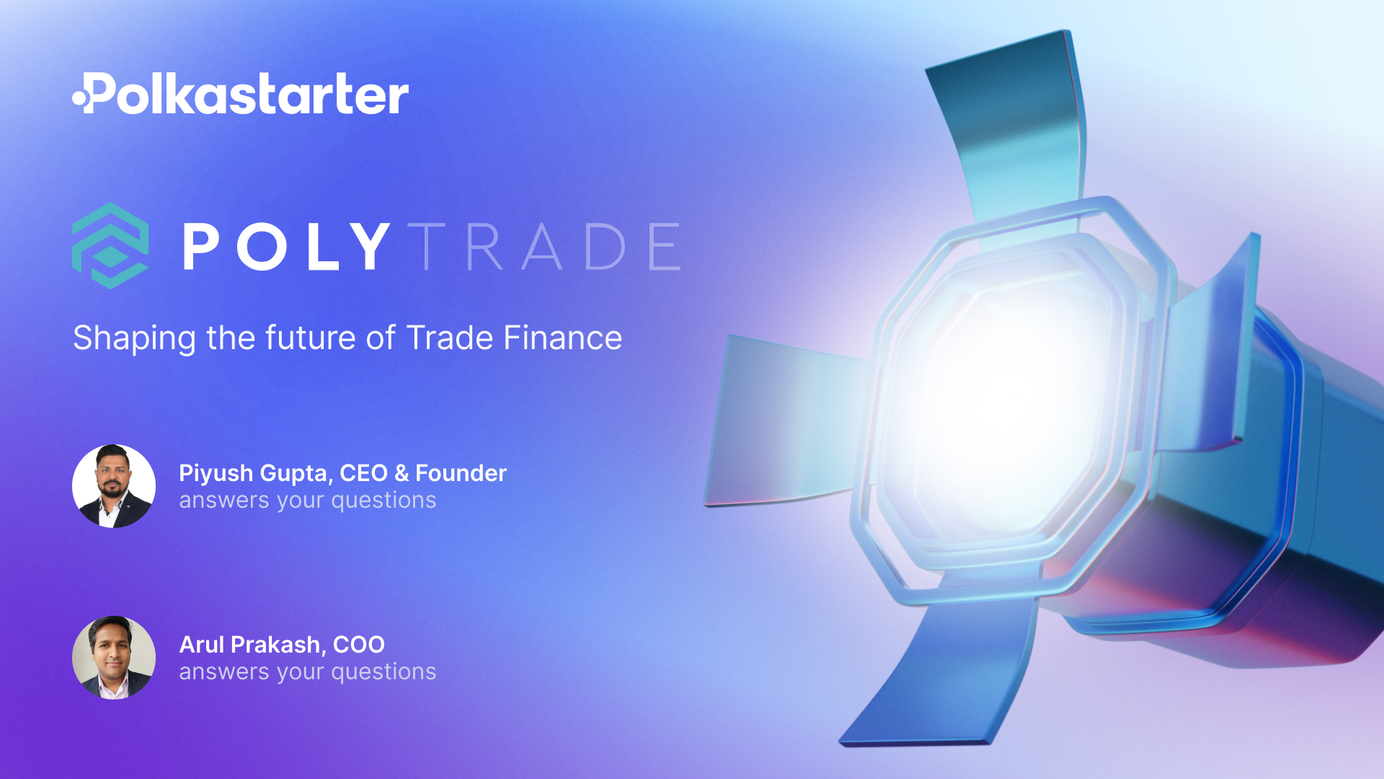 Polkastarter

POLYTRADE

Shaping the future of Trade Finance

Piyush Gupta, CEO & Founder
answers your questions

Arul Prakash, COO
answers your questions